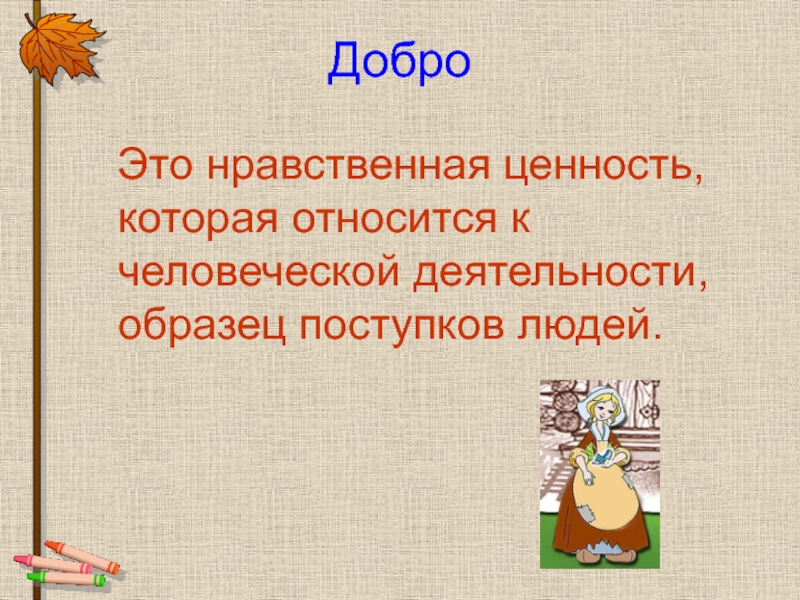 Добро

Это нравственная ценность, которая относится к человеческой деятельности, образец поступков людей.